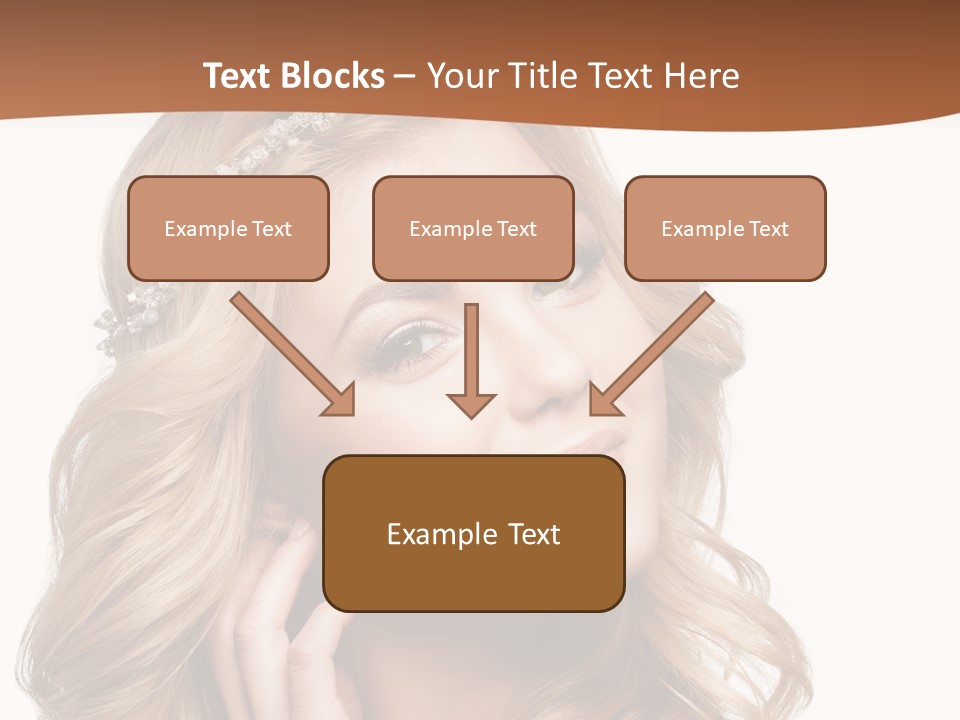 Text Blocks – Your Title Text Here

Example Text

Example Text

Example Text

Example Text